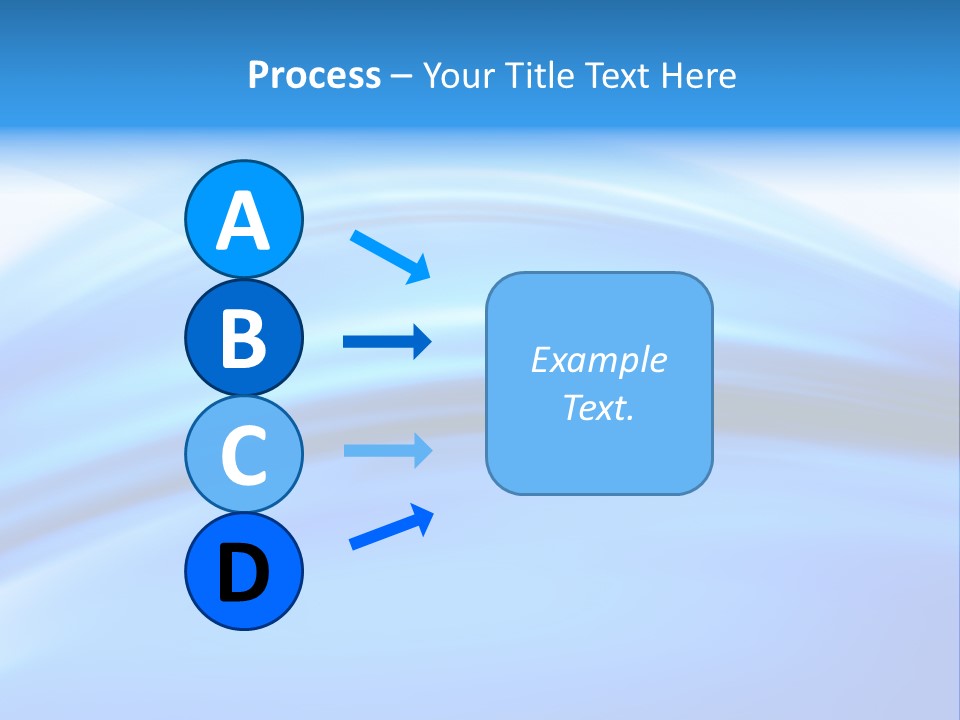 Process – Your Title Text Here

A
B
C
D

Example Text.